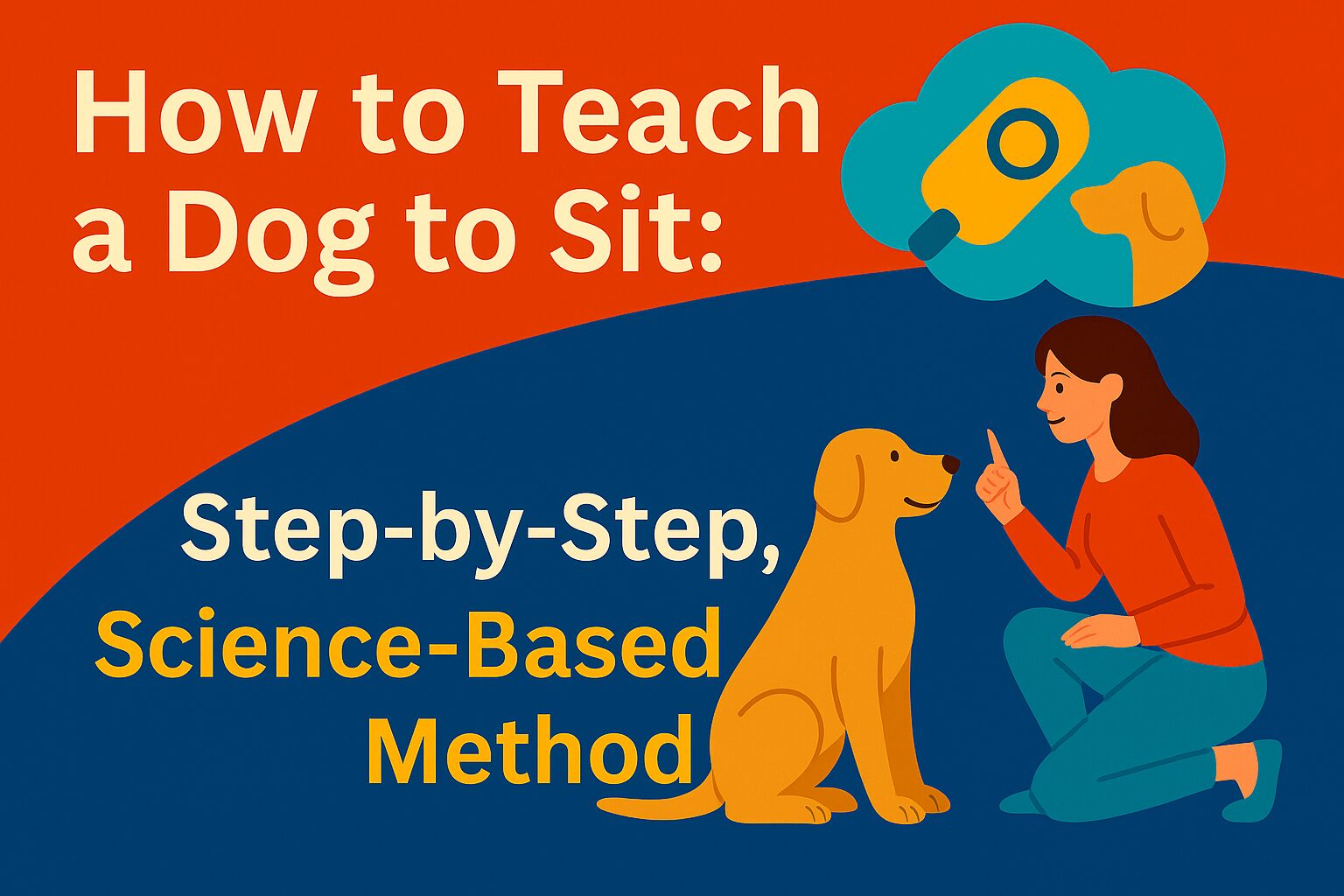 How to Teach a Dog to Sit:

Step-by-Step, Science-Based Method